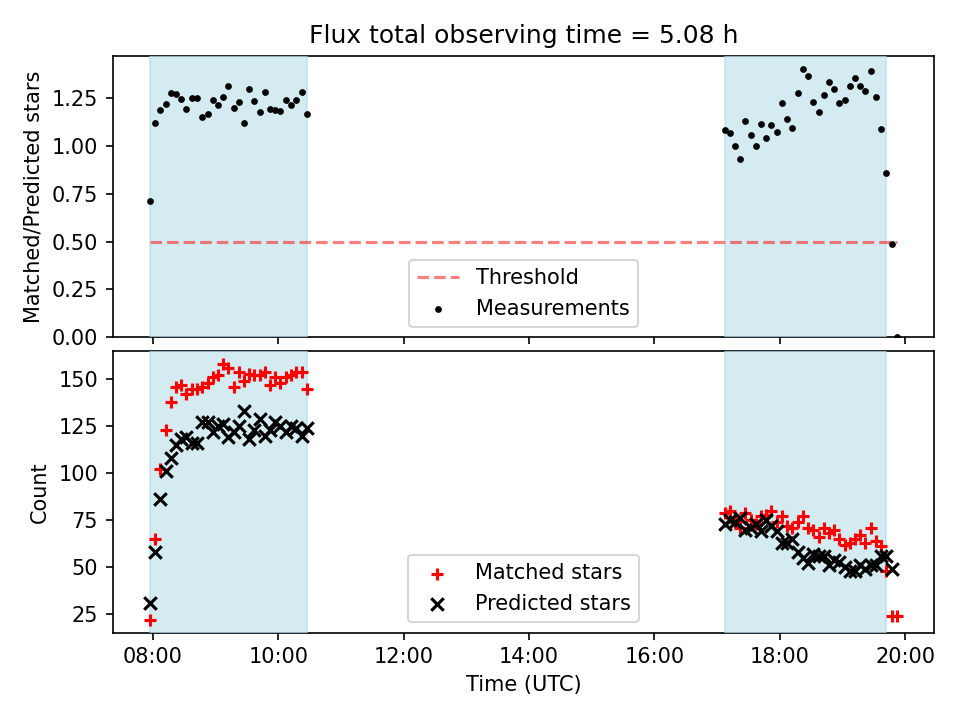 Flux total observing time = 5.08 h

Matched/Predicted stars

1.25
1.00
0.75
0.50
0.25
0.00

Threshold
Measurements

Count

150
125
100
75
50
25

Matched stars
Predicted stars

08:00
10:00
12:00
14:00
16:00
18:00
20:00

Time (UTC)